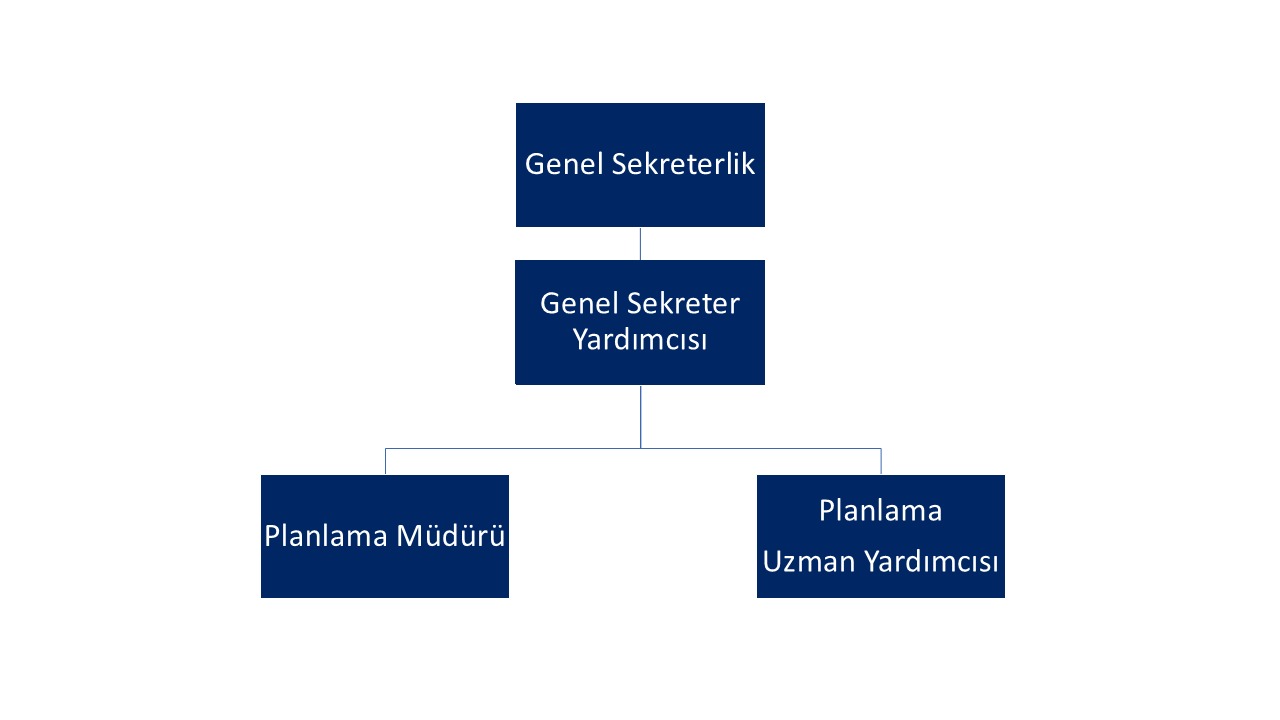 Genel Sekreterlik

Genel Sekreter Yardımcısı

Planlama Müdürü

Planlama
Uzman Yardımcısı